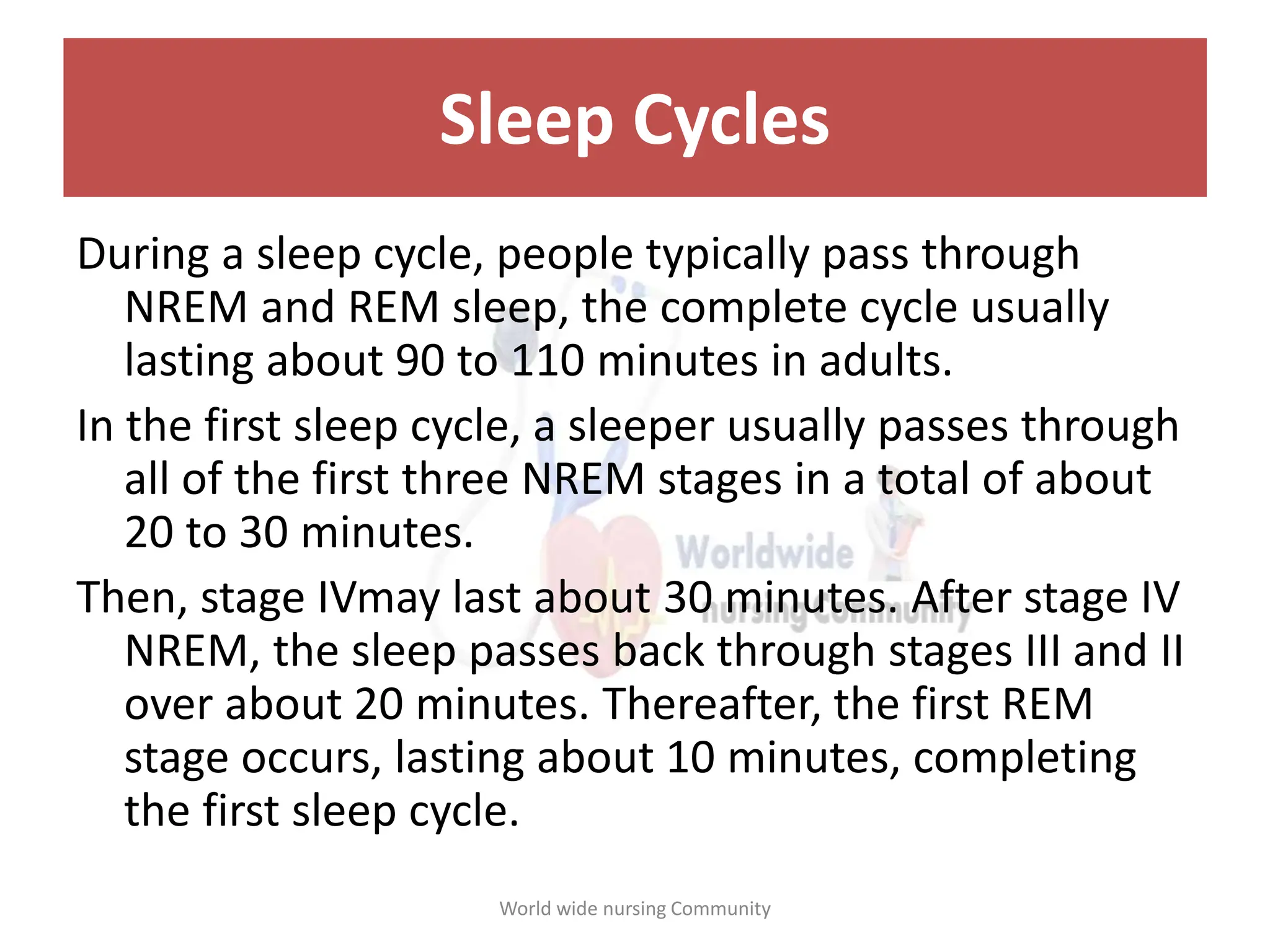 Sleep Cycles

During a sleep cycle, people typically pass through NREM and REM sleep, the complete cycle usually lasting about 90 to 110 minutes in adults.

In the first sleep cycle, a sleeper usually passes through all of the first three NREM stages in a total of about 20 to 30 minutes.

Then, stage IVmay last about 30 minutes. After stage IV NREM, the sleep passes back through stages III and II over about 20 minutes. Thereafter, the first REM stage occurs, lasting about 10 minutes, completing the first sleep cycle.

Worldwide nursing Community

World wide nursing Community